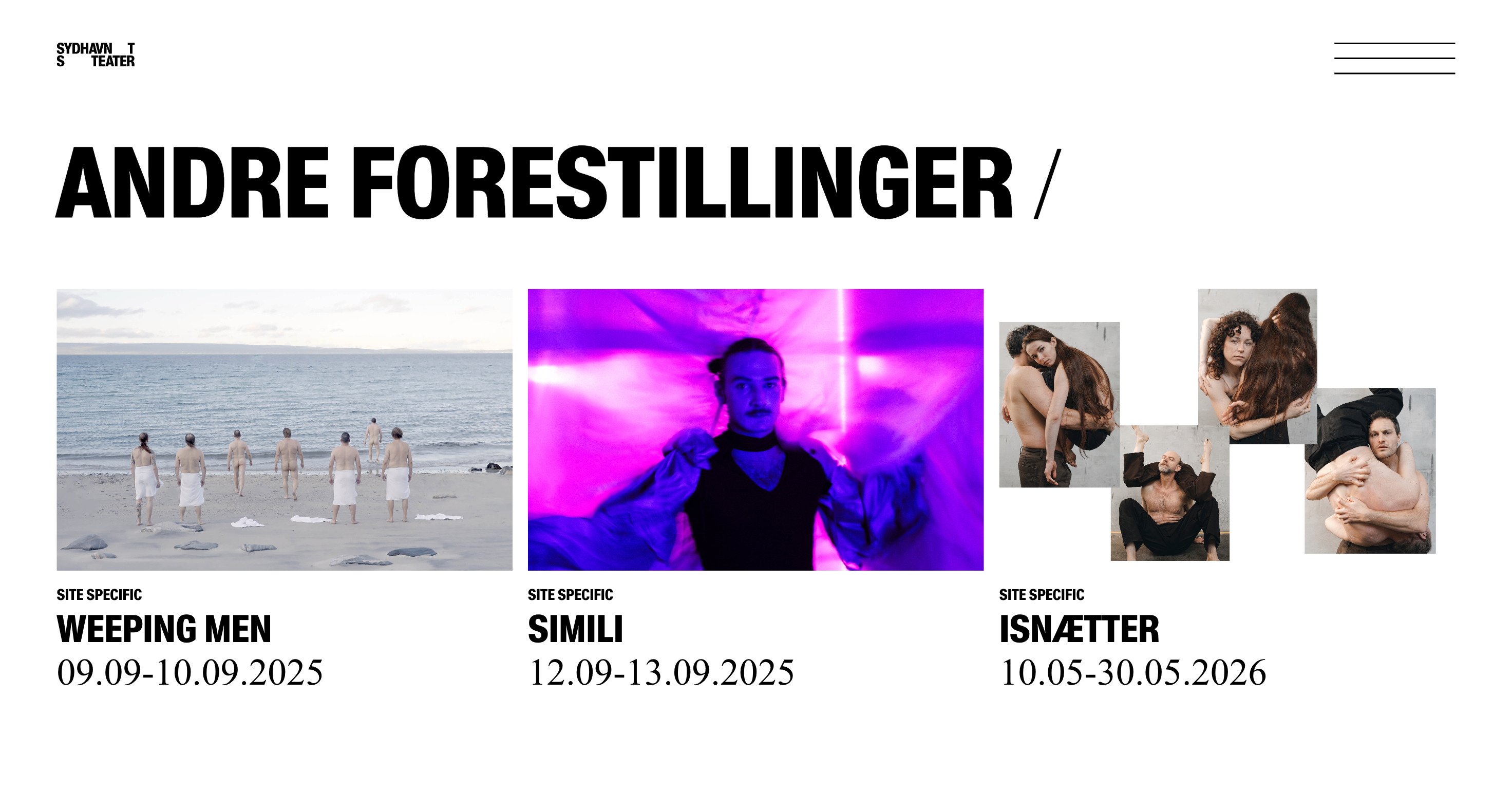 SYDHAVN T
S TEATER

ANDRE FORESTILLINGER /

SITE SPECIFIC
WEEPING MEN
09.09-10.09.2025

SITE SPECIFIC
SIMILI
12.09-13.09.2025

SITE SPECIFIC
ISNÆTTER
10.05-30.05.2026